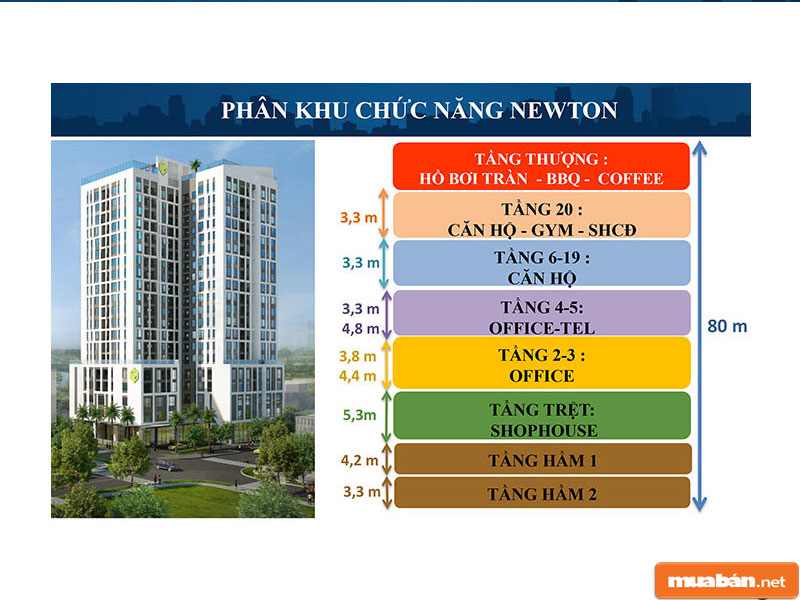 PHÂN KHU CHỨC NĂNG NEWTON

TẦNG THƯỢNG :
HỒ BƠI TRÀN - BBQ - COFFEE

3,3 m
TẦNG 20 :
CĂN HỘ - GYM - SHCĐ

3,3 m
TẦNG 6-19 :
CĂN HỘ

3,3 m
4,8 m
TẦNG 4-5:
OFFICE-TEL

3,8 m
4,4 m
TẦNG 2-3 :
OFFICE

5,3m
TẦNG TRỆT:
SHOPHOUSE

4,2 m
TẦNG HẦM 1

3,3 m
TẦNG HẦM 2

80 m

muabán.net